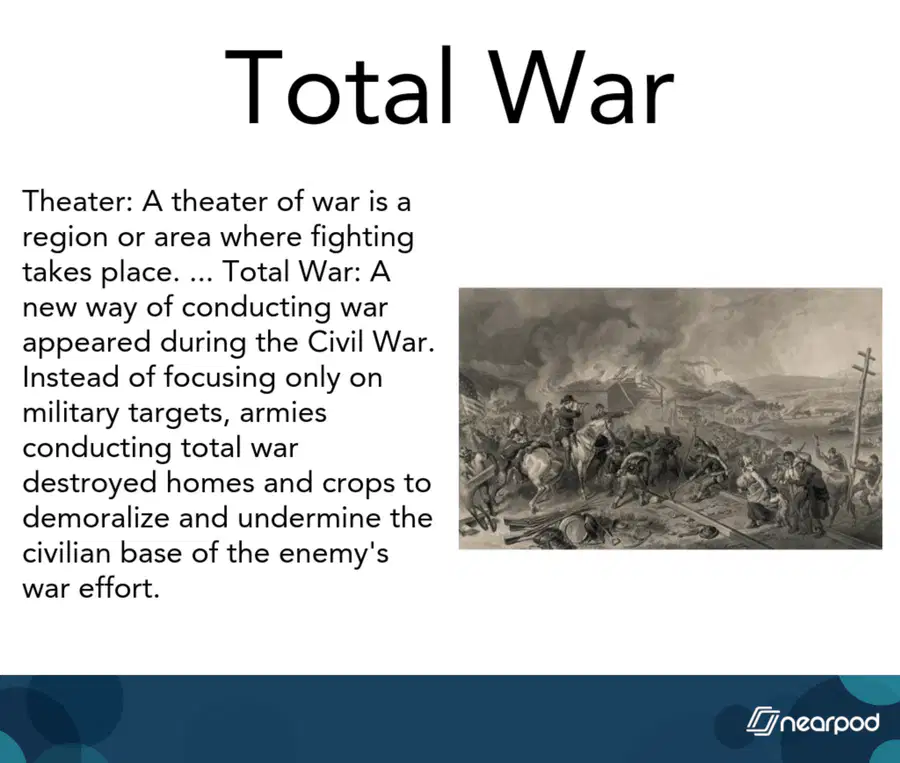 Total War

Theater: A theater of war is a region or area where fighting takes place. ... Total War: A new way of conducting war appeared during the Civil War. Instead of focusing only on military targets, armies conducting total war destroyed homes and crops to demoralize and undermine the civilian base of the enemy's war effort.

nearpod